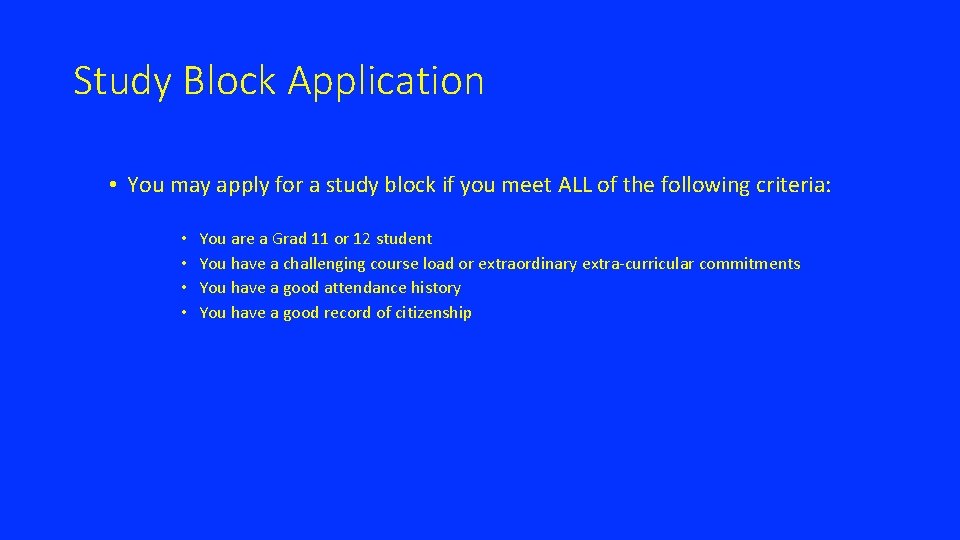 Study Block Application

• You may apply for a study block if you meet ALL of the following criteria:

• You are a Grad 11 or 12 student
• You have a challenging course load or extraordinary extra-curricular commitments
• You have a good attendance history
• You have a good record of citizenship